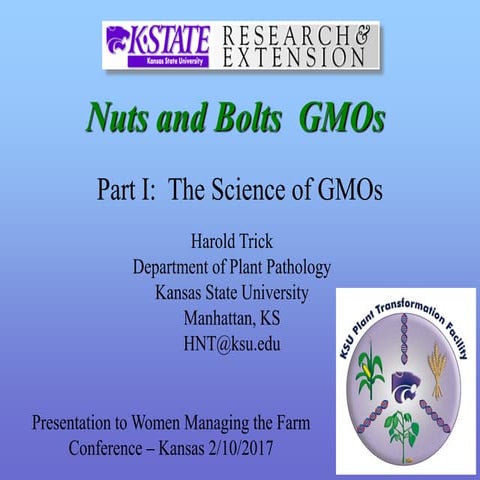 K·STATE Kansas State University RESEARCH & EXTENSION

Nuts and Bolts GMOs

Part I: The Science of GMOs

Harold Trick
Department of Plant Pathology
Kansas State University
Manhattan, KS
HNT@ksu.edu

KSU Plant Transformation Facility

Presentation to Women Managing the Farm Conference – Kansas 2/10/2017